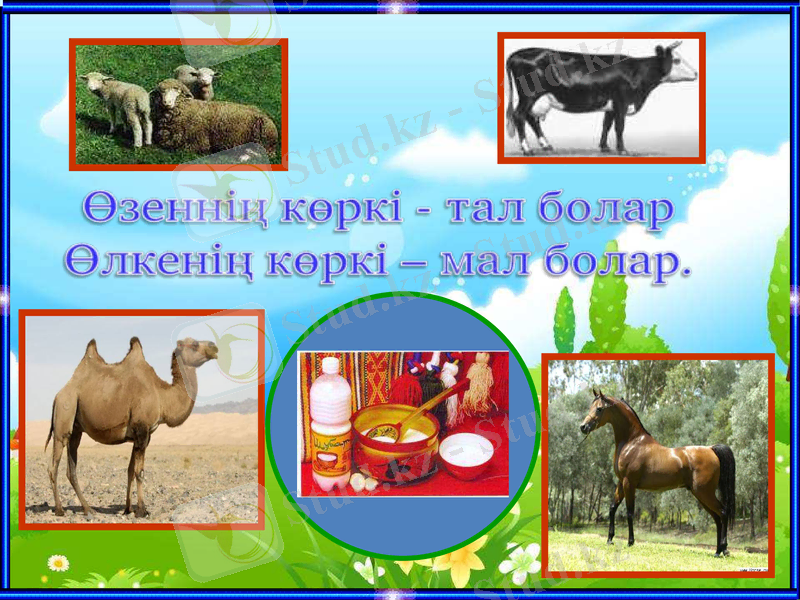 Өзеннің көркі - тал болар
Өлкенің көркі – мал болар.

Stud.kz - Stud.kz